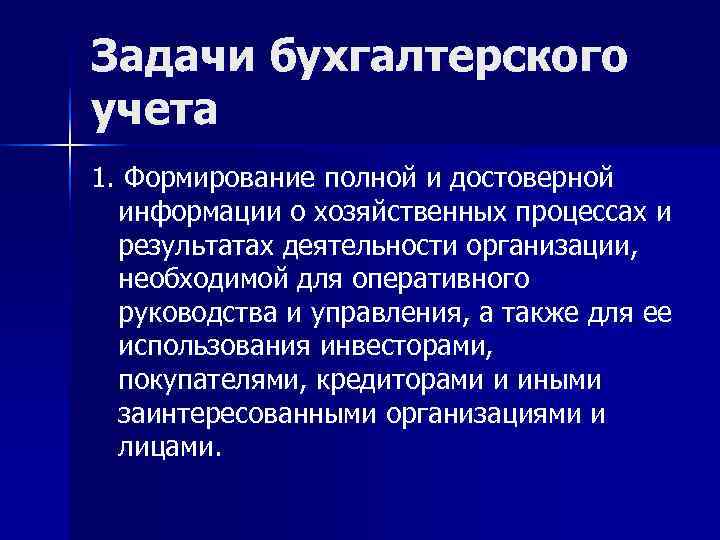 Задачи бухгалтерского учета

1. Формирование полной и достоверной информации о хозяйственных процессах и результатах деятельности организации, необходимой для оперативного руководства и управления, а также для ее использования инвесторами, покупателями, кредиторами и иными заинтересованными организациями и лицами.